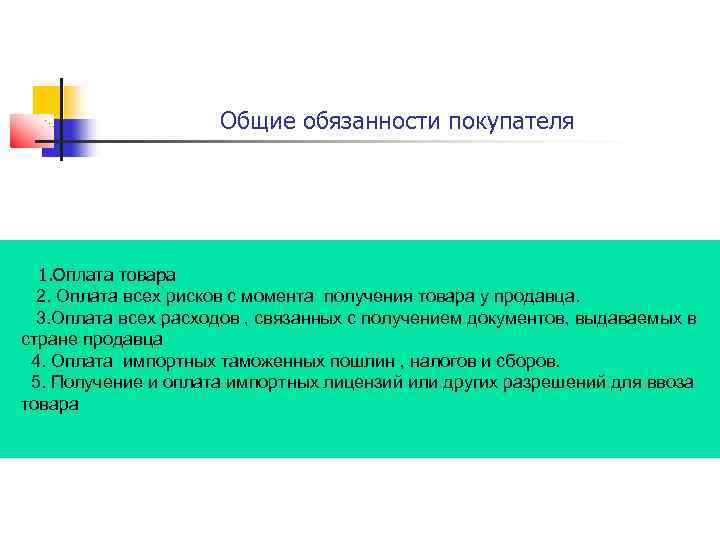 Общие обязанности покупателя

1.Оплата товара
2. Оплата всех рисков с момента получения товара у продавца.
3.Оплата всех расходов , связанных с получением документов, выдаваемых в стране продавца
4. Оплата импортных таможенных пошлин , налогов и сборов.
5. Получение и оплата импортных лицензий или других разрешений для ввоза товара